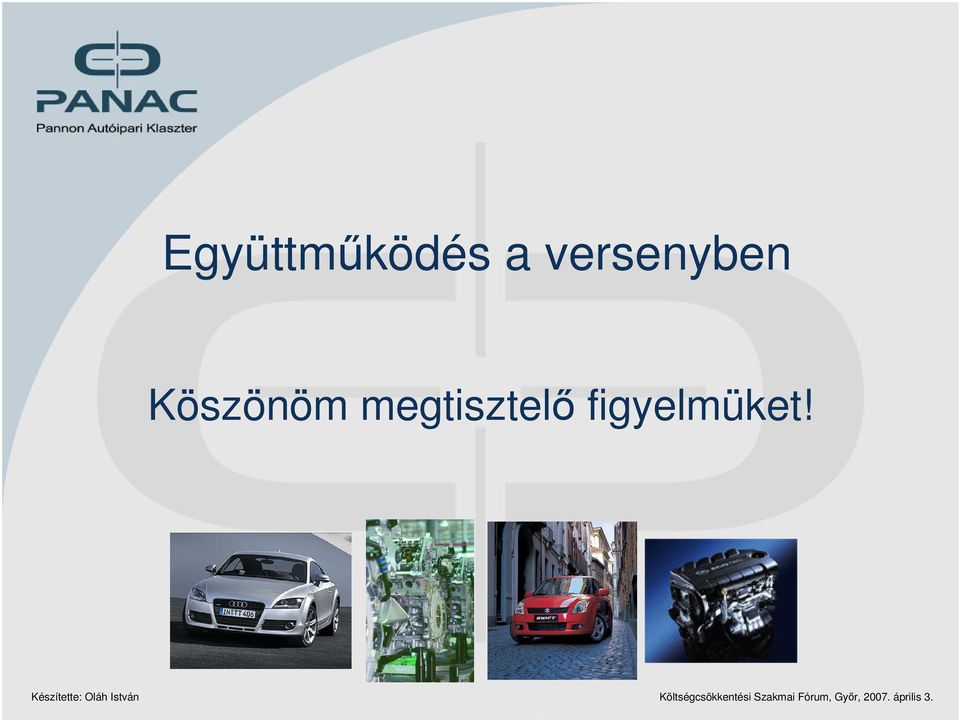 PANAC
Pannon Autóipari Klaszter

Együttműködés a versenyben

Köszönöm megtisztelő figyelmüket!

IN TT 406

SWIFT

Készítette: Oláh István

Költségcsökkentési Szakmai Fórum, Győr, 2007. április 3.